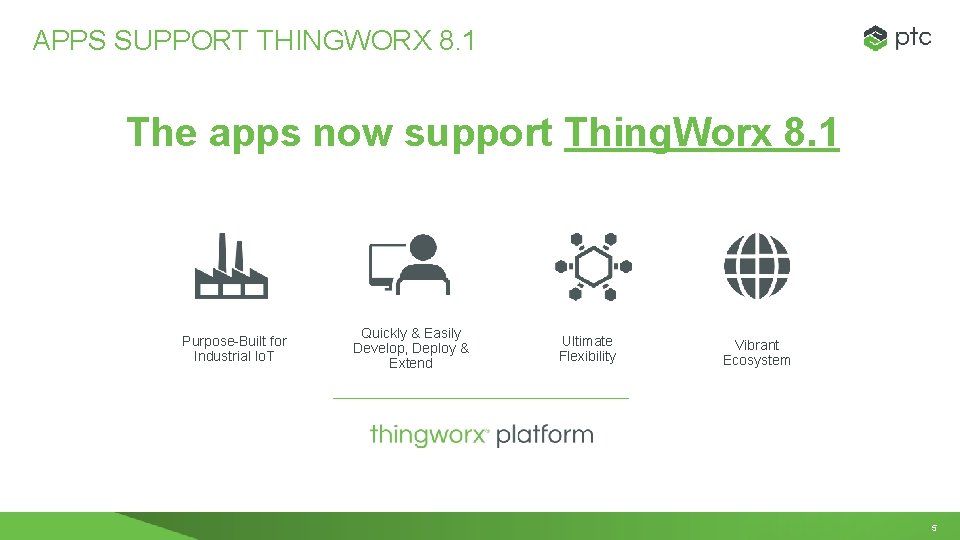 APPS SUPPORT THINGWORX 8.1

ptc

The apps now support ThingWorx 8.1

Purpose-Built for Industrial IoT

Quickly & Easily Develop, Deploy & Extend

Ultimate Flexibility

Vibrant Ecosystem

thingworx® platform

5